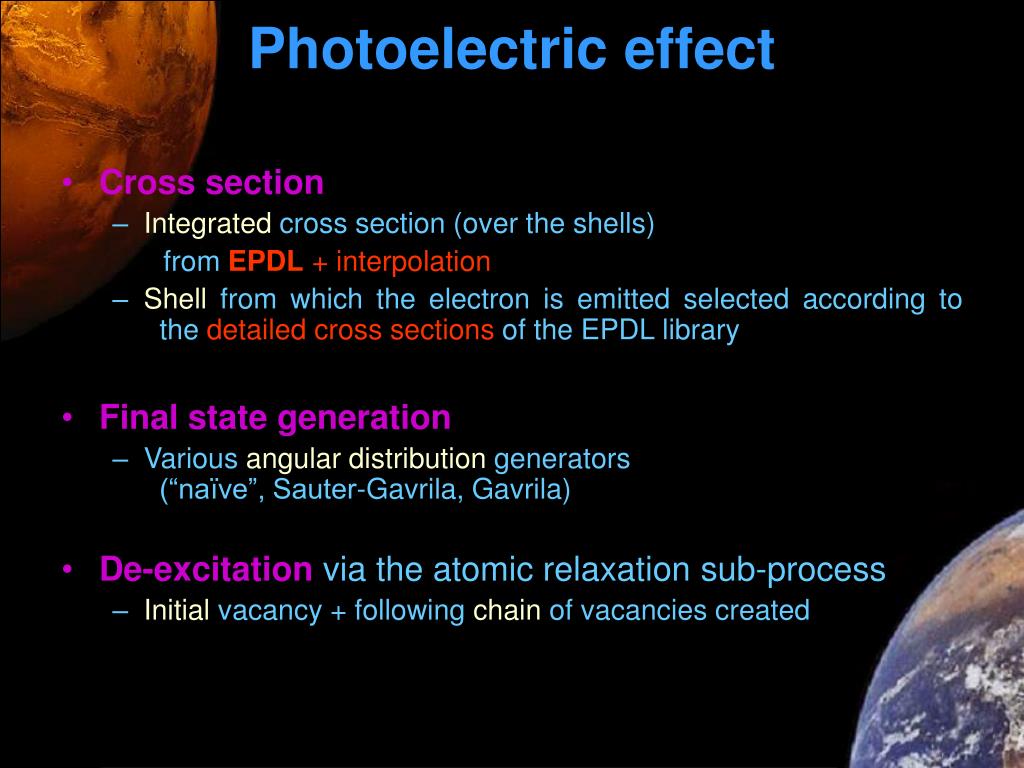 Photoelectric effect

• Cross section
– Integrated cross section (over the shells) from EPDL + interpolation
– Shell from which the electron is emitted selected according to the detailed cross sections of the EPDL library

• Final state generation
– Various angular distribution generators (“naïve”, Sauter-Gavrila, Gavrila)

• De-excitation via the atomic relaxation sub-process
– Initial vacancy + following chain of vacancies created